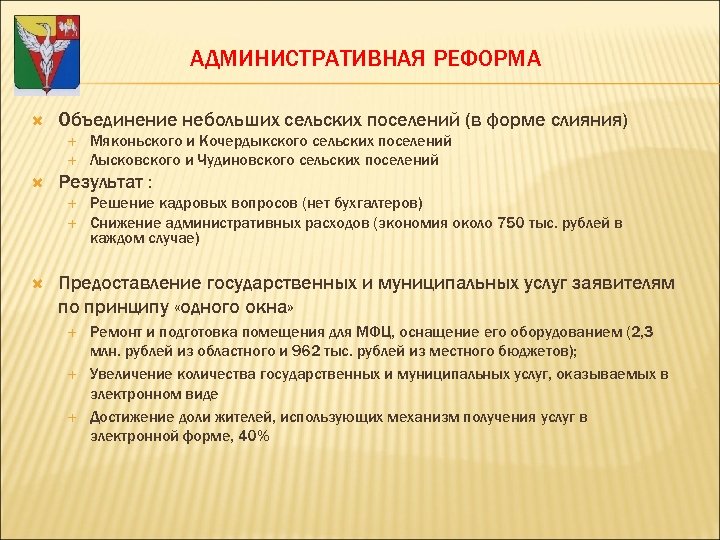 АДМИНИСТРАТИВНАЯ РЕФОРМА

Объединение небольших сельских поселений (в форме слияния)
Мяконьского и Кочердыкского сельских поселений
Лысковского и Чудиновского сельских поселений

Результат :
Решение кадровых вопросов (нет бухгалтеров)
Снижение административных расходов (экономия около 750 тыс. рублей в каждом случае)

Предоставление государственных и муниципальных услуг заявителям по принципу «одного окна»
Ремонт и подготовка помещения для МФЦ, оснащение его оборудованием (2,3 млн. рублей из областного и 962 тыс. рублей из местного бюджетов);
Увеличение количества государственных и муниципальных услуг, оказываемых в электронном виде
Достижение доли жителей, использующих механизм получения услуг в электронной форме, 40%